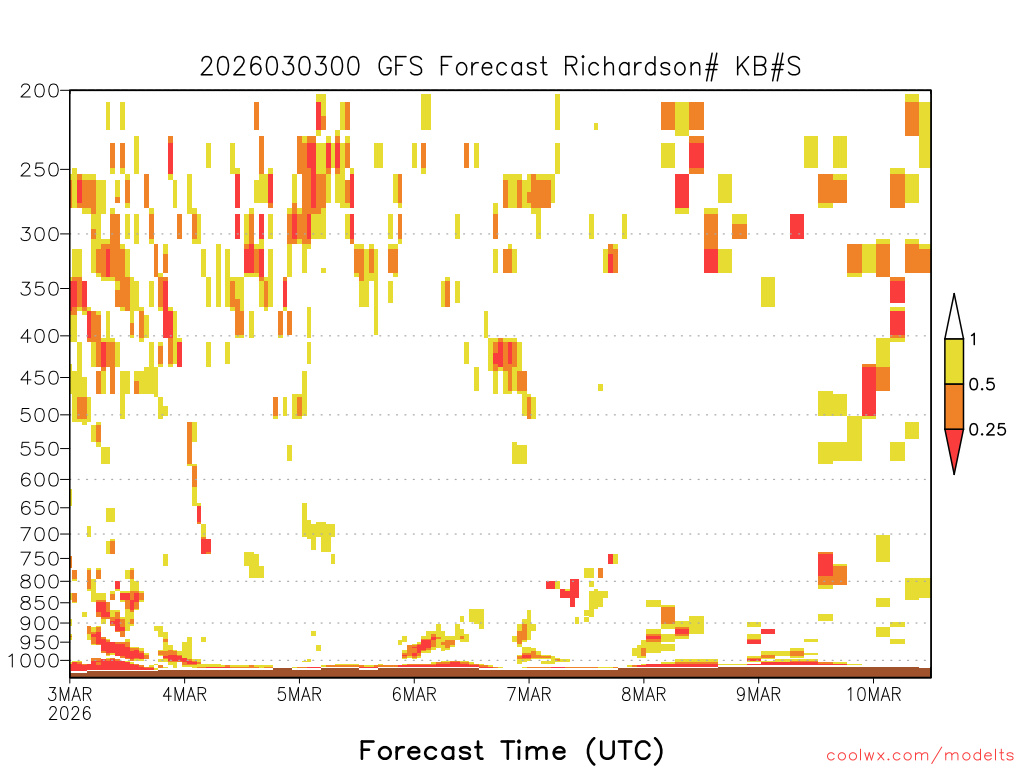 2026030300 GFS Forecast Richardson# KB#S

200
250
300
350
400
450
500
550
600
650
700
750
800
850
900
950
1000

1
0.5
0.25

3MAR
2026
4MAR
5MAR
6MAR
7MAR
8MAR
9MAR
10MAR

Forecast Time (UTC)

coolwx.com/modelts